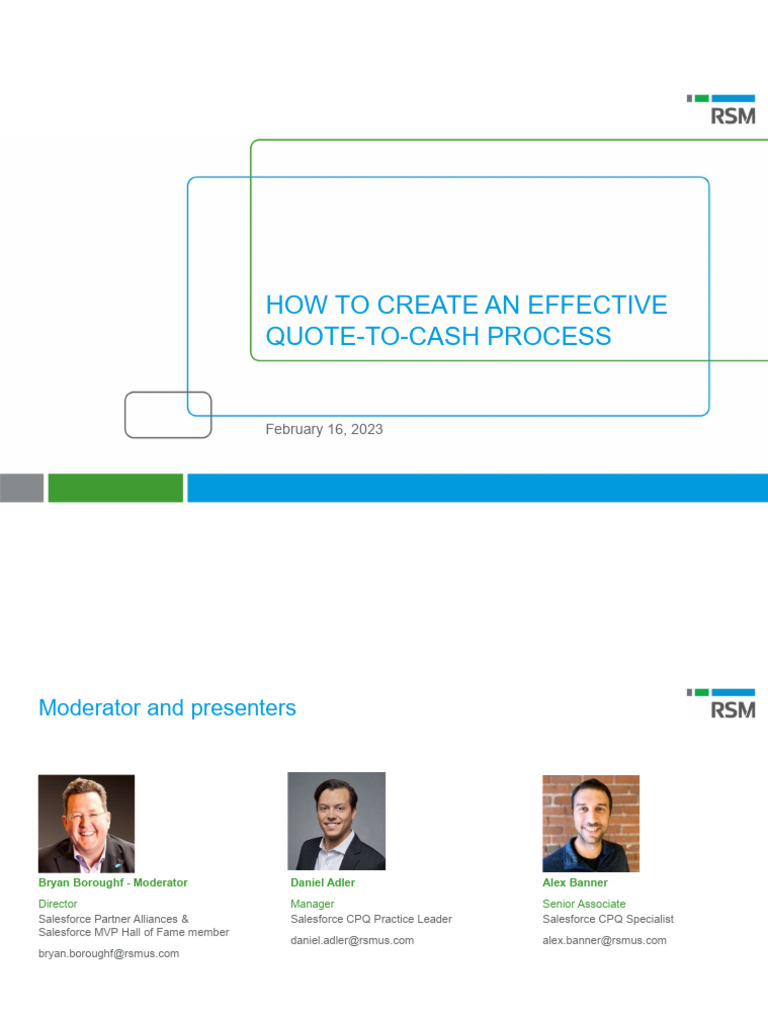 RSM

HOW TO CREATE AN EFFECTIVE QUOTE-TO-CASH PROCESS

February 16, 2023

Moderator and presenters

RSM

Bryan Boroughf - Moderator
Director
Salesforce Partner Alliances & Salesforce MVP Hall of Fame member
bryan.boroughf@rsmus.com

Daniel Adler
Manager
Salesforce CPQ Practice Leader
daniel.adler@rsmus.com

Alex Banner
Senior Associate
Salesforce CPQ Specialist
alex.banner@rsmus.com